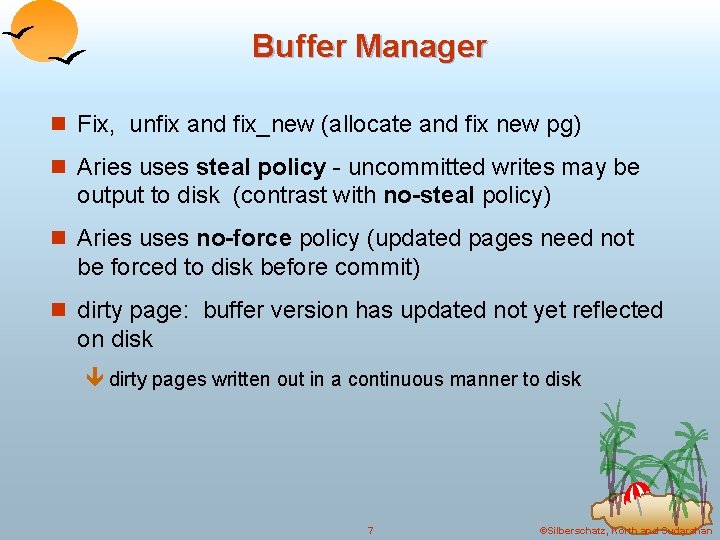 Buffer Manager

Fix, unfix and fix_new (allocate and fix new pg)

Aries uses steal policy - uncommitted writes may be output to disk (contrast with no-steal policy)

Aries uses no-force policy (updated pages need not be forced to disk before commit)

dirty page: buffer version has updated not yet reflected on disk

dirty pages written out in a continuous manner to disk

7

©Silberschatz, Korth and Sudarshan